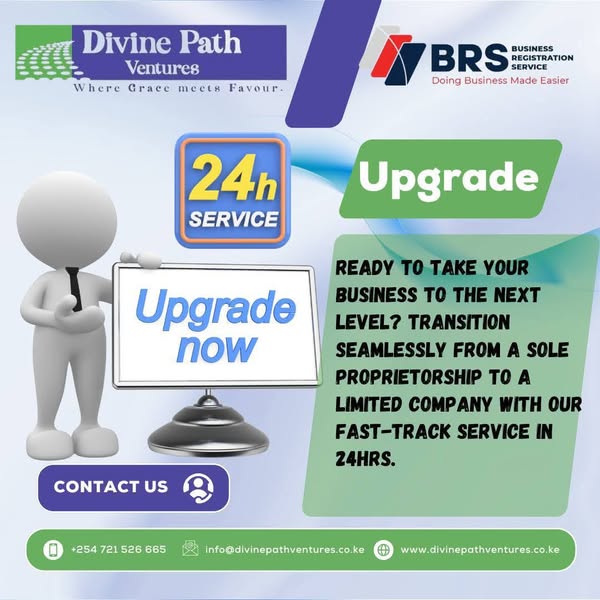 Divine Path
Ventures
Where Grace meets Favour.

BRS BUSINESS REGISTRATION SERVICE
Doing Business Made Easier

24h
SERVICE

Upgrade

Upgrade now

READY TO TAKE YOUR BUSINESS TO THE NEXT LEVEL? TRANSITION SEAMLESSLY FROM A SOLE PROPRIETORSHIP TO A LIMITED COMPANY WITH OUR FAST-TRACK SERVICE IN 24HRS.

CONTACT US

+254 721 526 665 info@divinepathventures.co.ke www.divinepathventures.co.ke